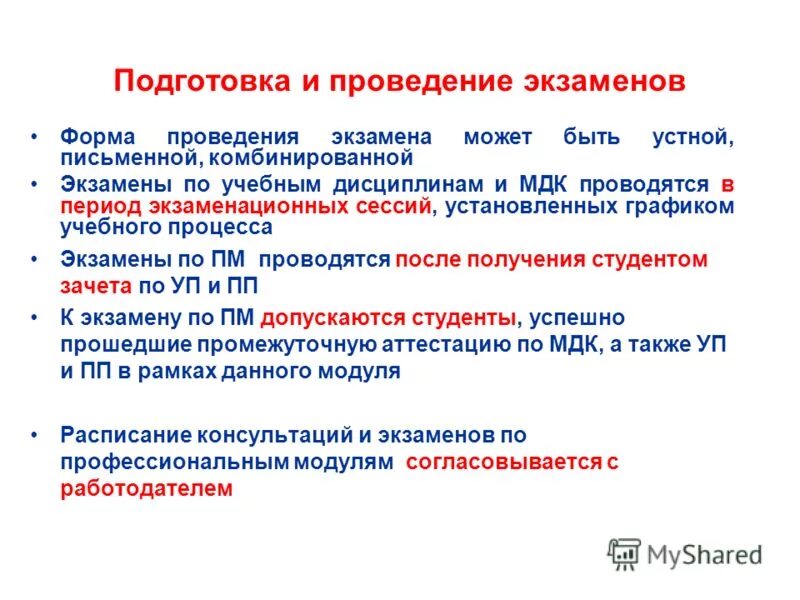 Подготовка и проведение экзаменов

• Форма проведения экзамена может быть устной, письменной, комбинированной

• Экзамены по учебным дисциплинам и МДК проводятся в период экзаменационных сессий, установленных графиком учебного процесса

• Экзамены по ПМ проводятся после получения студентом зачета по УП и ПП

• К экзамену по ПМ допускаются студенты, успешно прошедшие промежуточную аттестацию по МДК, а также УП и ПП в рамках данного модуля

• Расписание консультаций и экзаменов по профессиональным модулям согласовывается с работодателем

MyShared